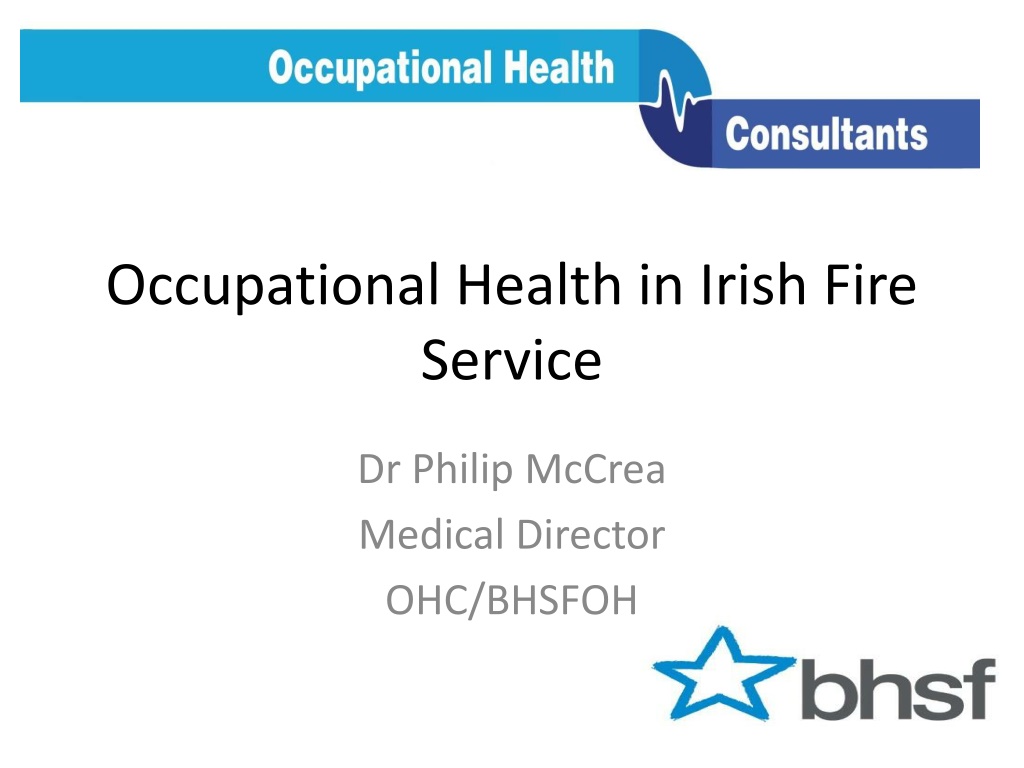 Occupational Health
Consultants

Occupational Health in Irish Fire Service

Dr Philip McCrea
Medical Director
OHC/BHSFOH

bhsf